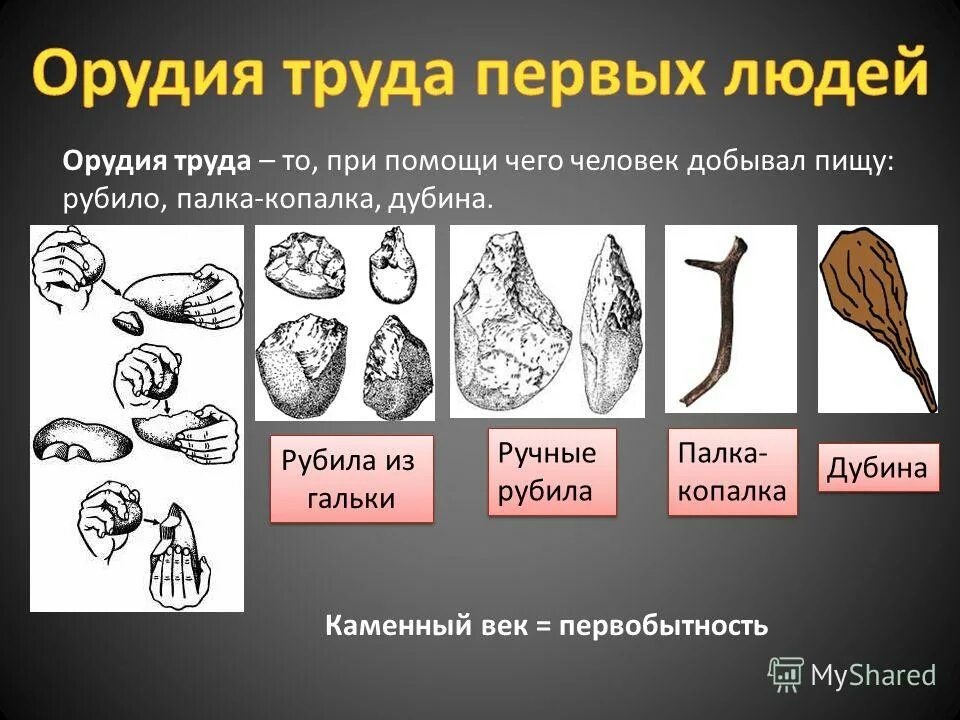 Орудия труда первых людей

Орудия труда – то, при помощи чего человек добывал пищу: рубило, палка-копалка, дубина.

Рубила из гальки

Ручные рубила

Палка-копалка

Дубина

Каменный век = первобытность

MyShared